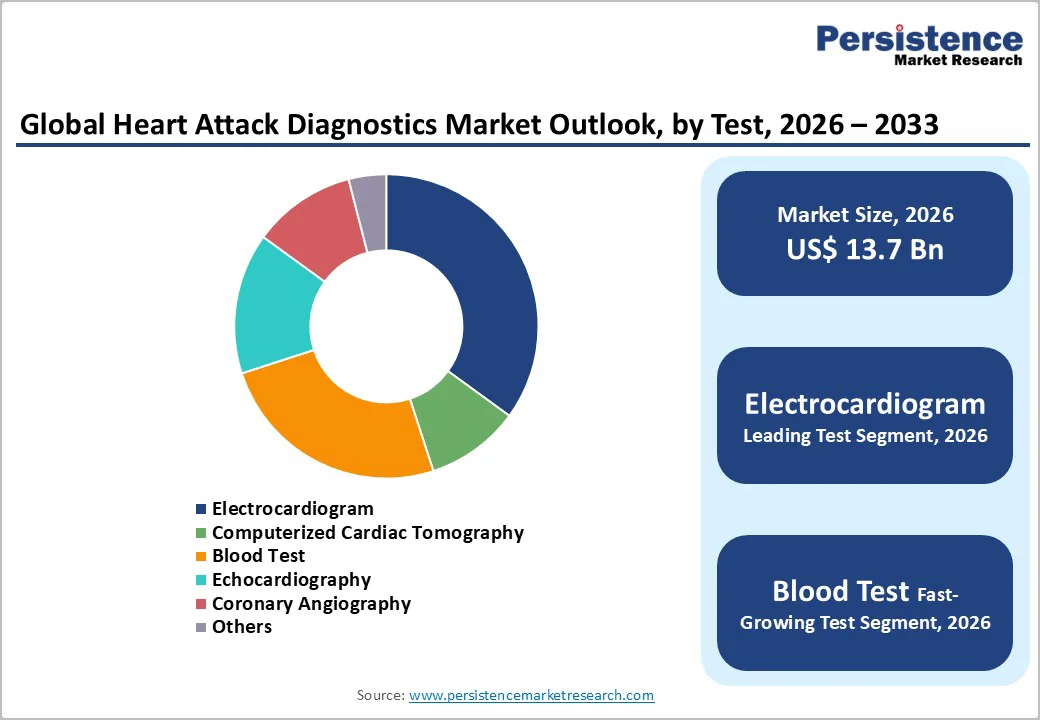 Persistence
Market Research

Global Heart Attack Diagnostics Market Outlook, by Test, 2026 – 2033

Electrocardiogram
Computerized Cardiac Tomography
Blood Test
Echocardiography
Coronary Angiography
Others

Market Size, 2026
US$ 13.7 Bn

Electrocardiogram
Leading Test Segment, 2026

Blood Test Fast-Growing Test Segment, 2026

Source: www.persistencemarketresearch.com